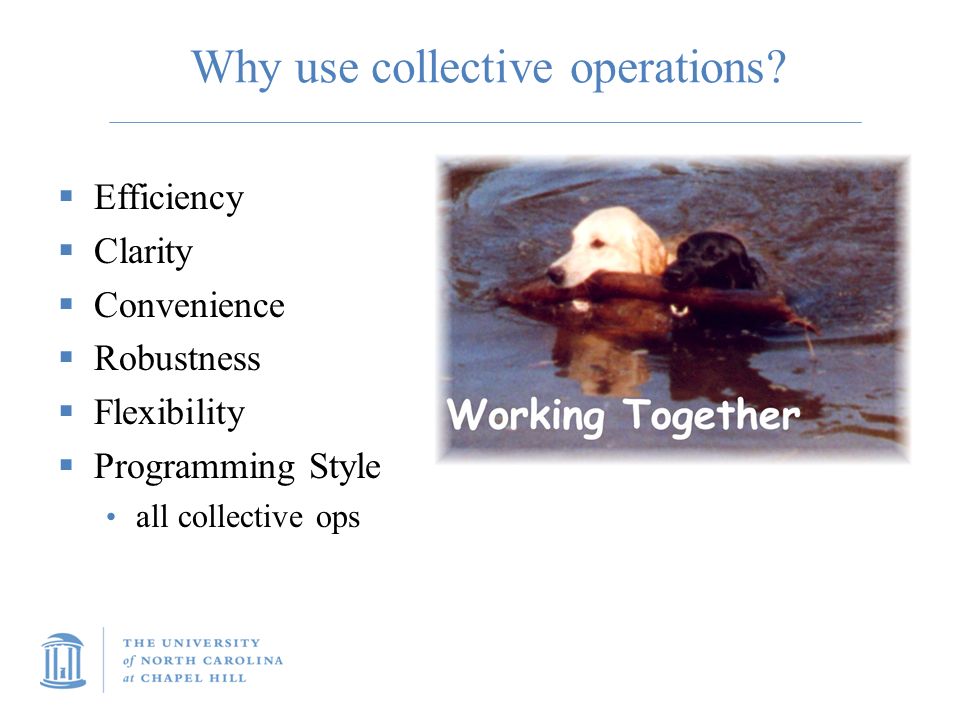 Why use collective operations?

- Efficiency
- Clarity
- Convenience
- Robustness
- Flexibility
- Programming Style
  - all collective ops

Working Together

THE UNIVERSITY of NORTH CAROLINA at CHAPEL HILL